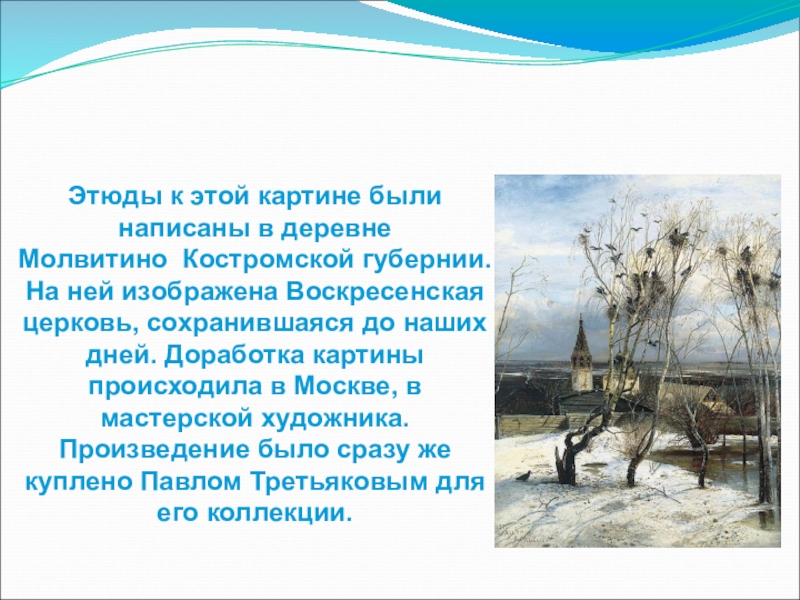 Этюды к этой картине были написаны в деревне Молвитино  Костромской губернии. На ней изображена Воскресенская церковь, сохранившаяся до наших дней. Доработка картины происходила в Москве, в мастерской художника. Произведение было сразу же куплено Павлом Третьяковым для его коллекции.